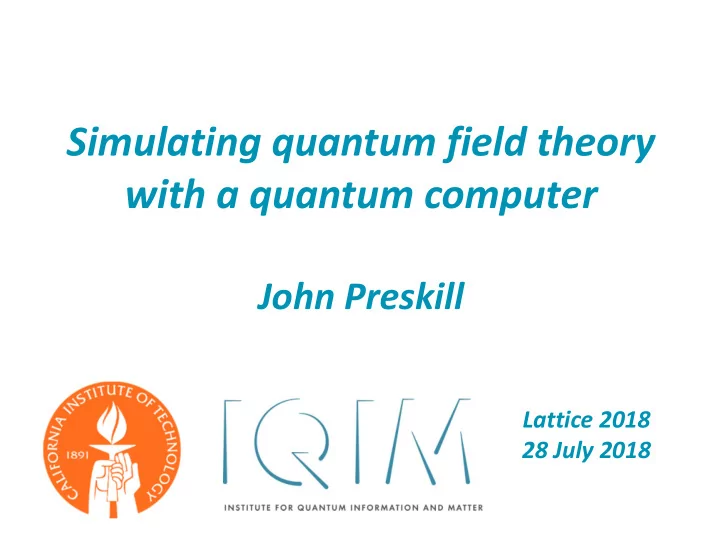 Simulating quantum field theory with a quantum computer

John Preskill

CALIFORNIA INSTITUTE OF TECHNOLOGY
1891

IQIM
INSTITUTE FOR QUANTUM INFORMATION AND MATTER

Lattice 2018
28 July 2018